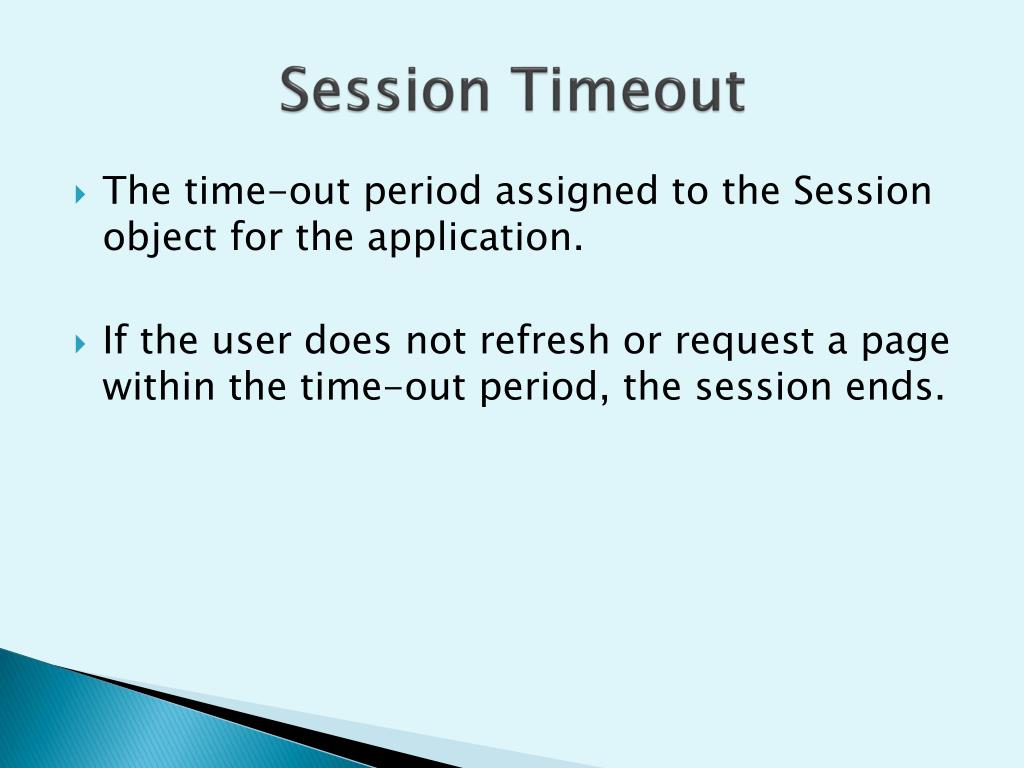 Session Timeout

The time-out period assigned to the Session object for the application.

If the user does not refresh or request a page within the time-out period, the session ends.